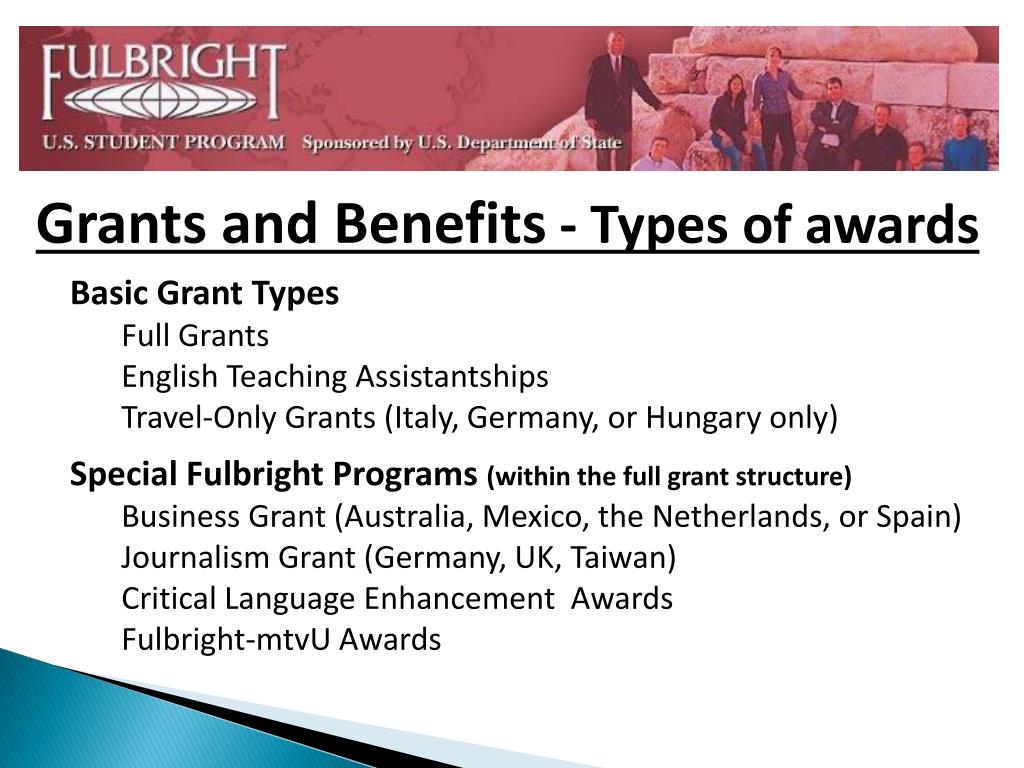 FULBRIGHT
U.S. STUDENT PROGRAM Sponsored by U.S. Department of State

Grants and Benefits - Types of awards

Basic Grant Types
Full Grants
English Teaching Assistantships
Travel-Only Grants (Italy, Germany, or Hungary only)

Special Fulbright Programs (within the full grant structure)
Business Grant (Australia, Mexico, the Netherlands, or Spain)
Journalism Grant (Germany, UK, Taiwan)
Critical Language Enhancement Awards
Fulbright-mtvU Awards